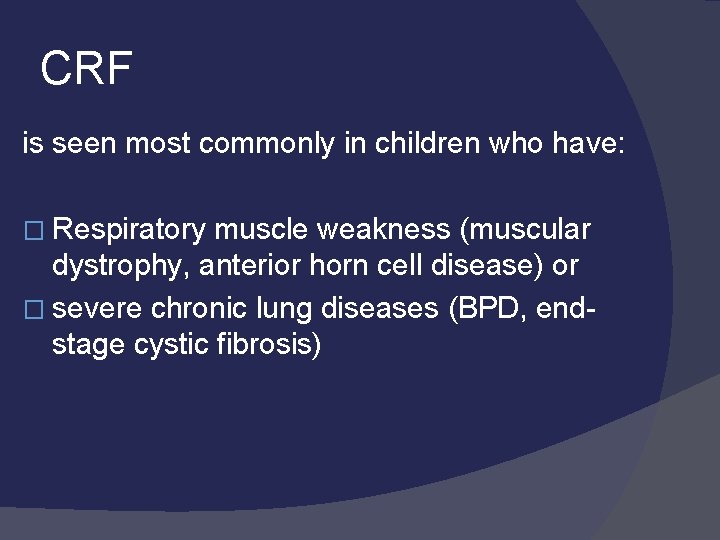 CRF

is seen most commonly in children who have:

□ Respiratory muscle weakness (muscular dystrophy, anterior horn cell disease) or
□ severe chronic lung diseases (BPD, end-stage cystic fibrosis)